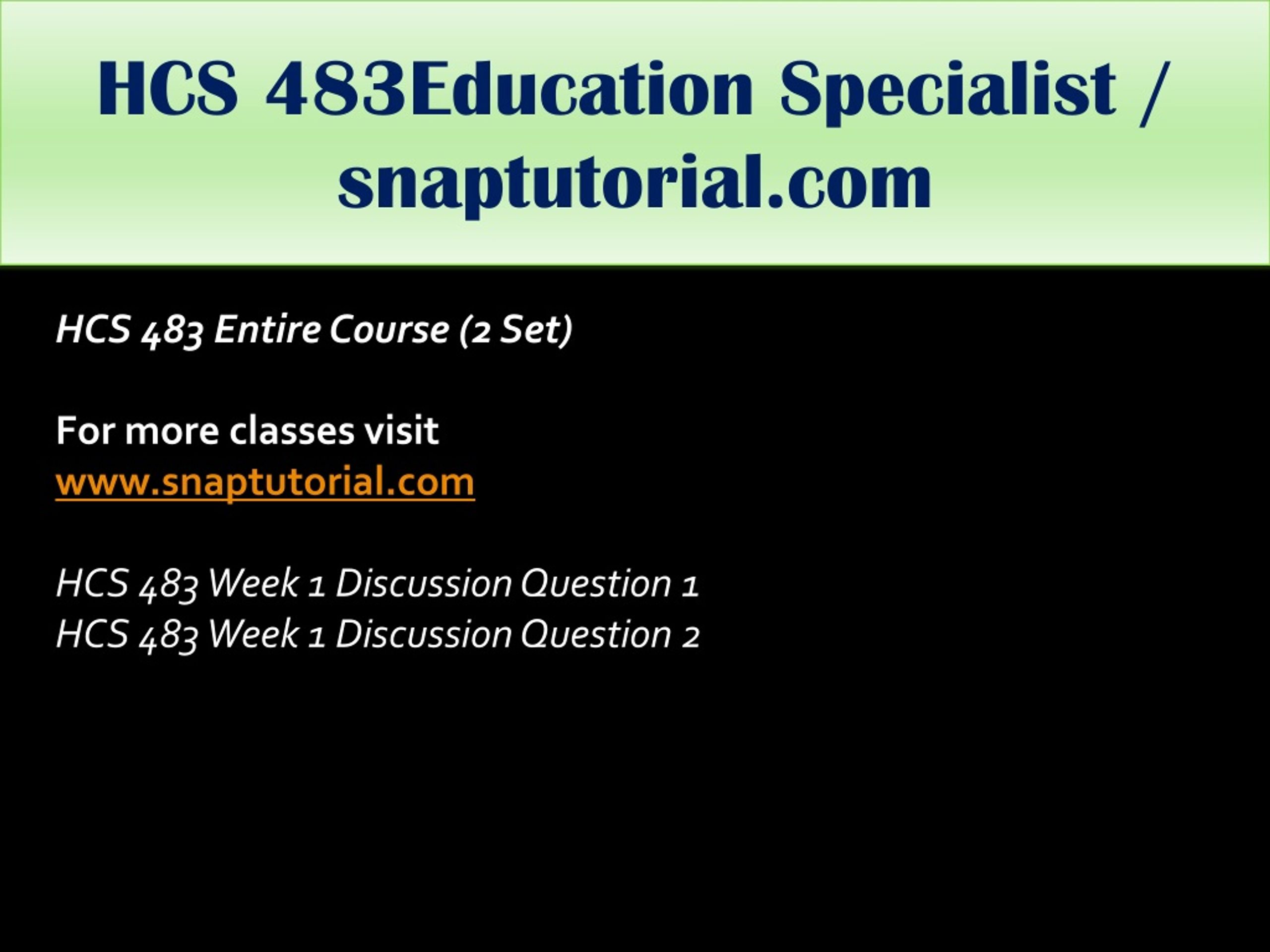 HCS 483Education Specialist / snaptutorial.com

HCS 483 Entire Course (2 Set)

For more classes visit
www.snaptutorial.com

HCS 483 Week 1 Discussion Question 1
HCS 483 Week 1 Discussion Question 2